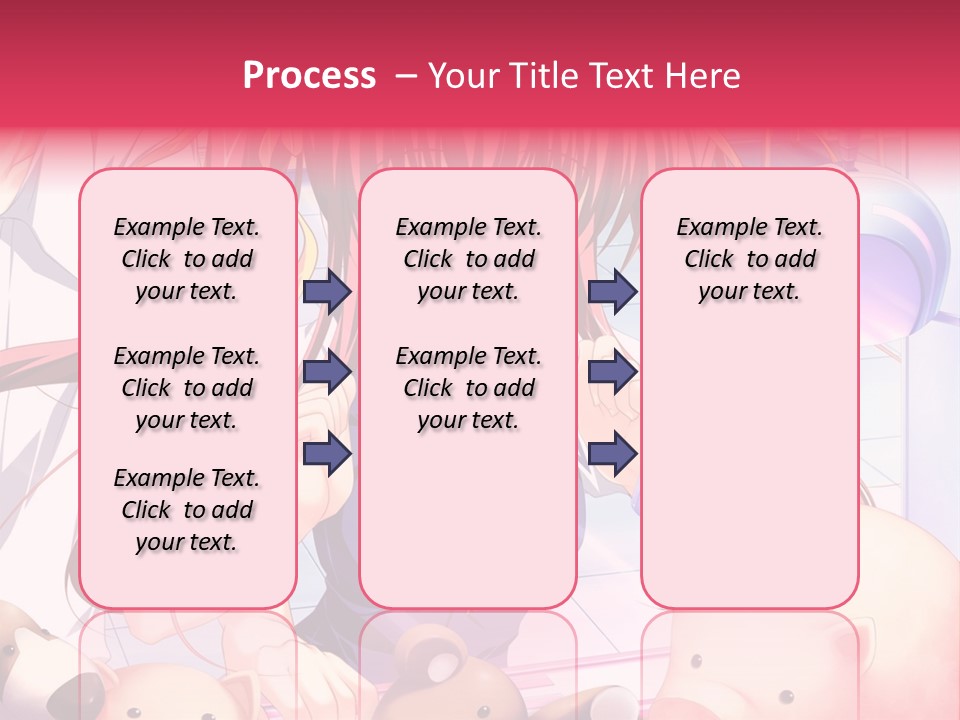 Process – Your Title Text Here

Example Text. Click to add your text.

Example Text. Click to add your text.

Example Text. Click to add your text.

Example Text. Click to add your text.

Example Text. Click to add your text.

Example Text. Click to add your text.